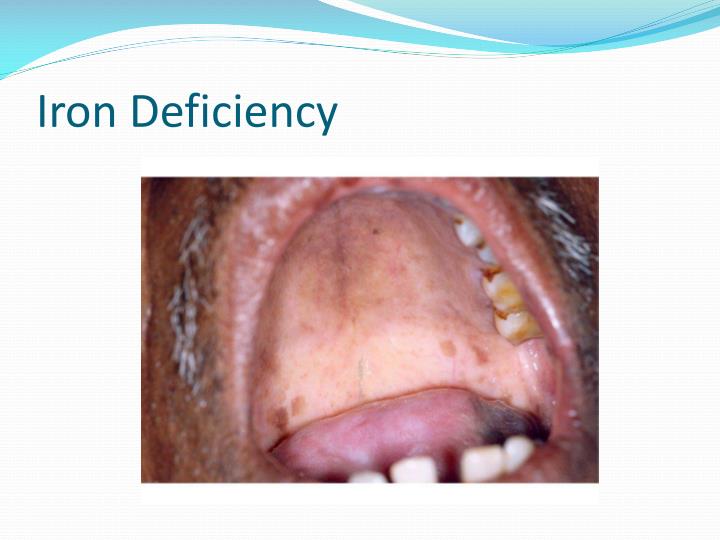 Iron Deficiency